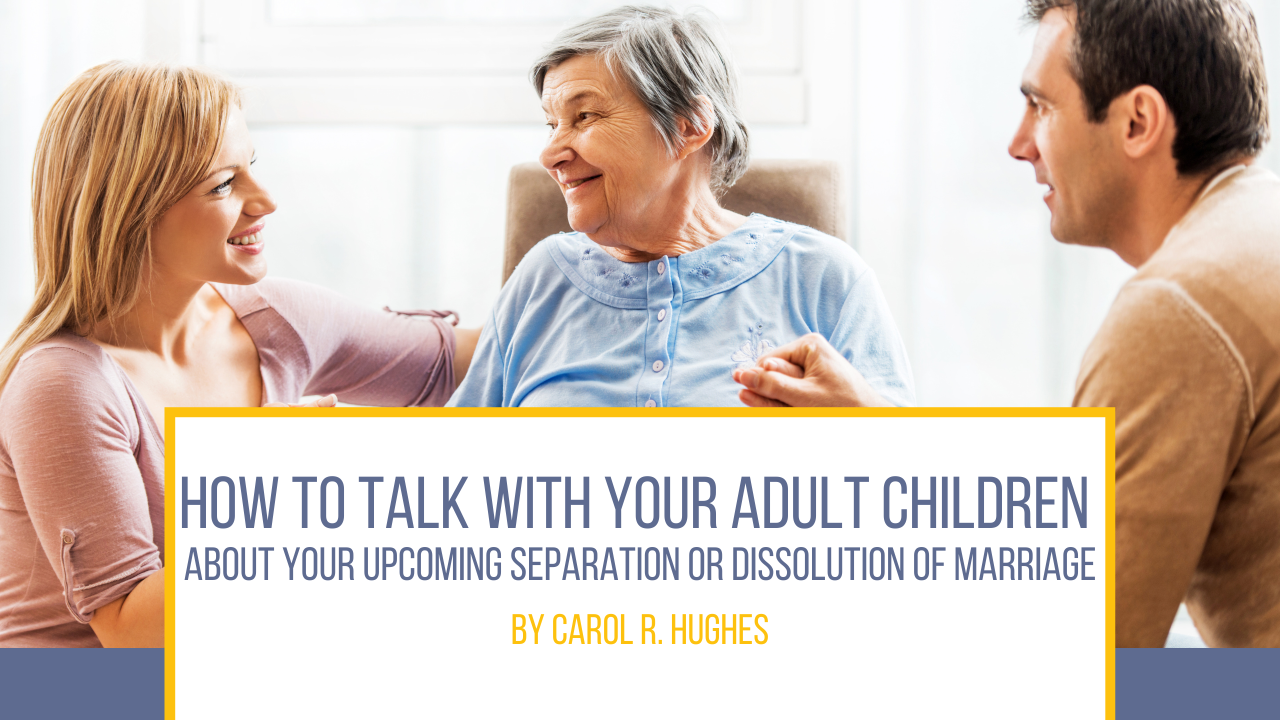 HOW TO TALK WITH YOUR ADULT CHILDREN
ABOUT YOUR UPCOMING SEPARATION OR DISSOLUTION OF MARRIAGE

BY CAROL R. HUGHES